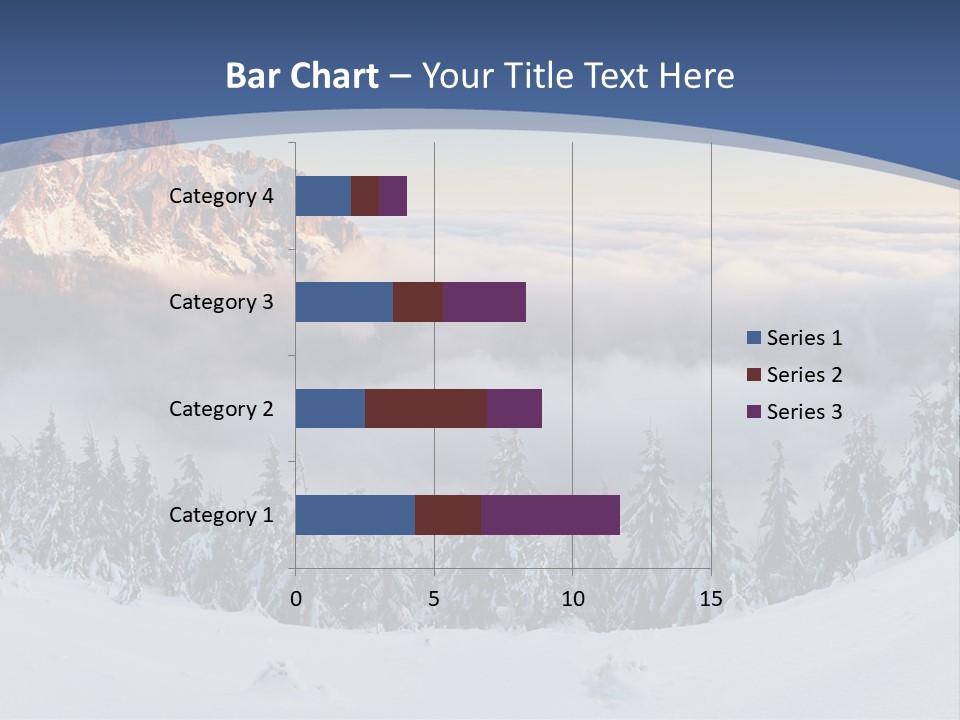 Bar Chart – Your Title Text Here

Category 4
Category 3
Category 2
Category 1

0
5
10
15

Series 1
Series 2
Series 3